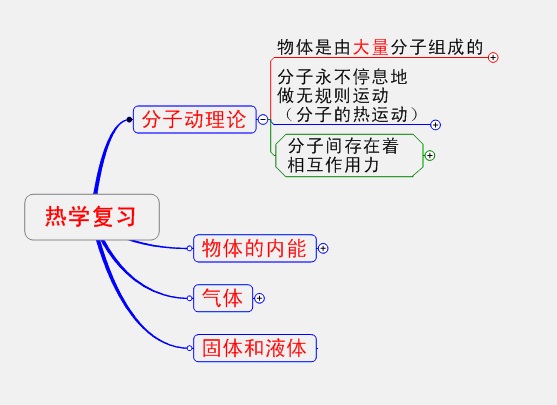 热学复习

分子动理论

物体是由大量分子组成的

分子永不停息地做无规则运动（分子的热运动）

分子间存在着相互作用力

物体的内能

气体

固体和液体